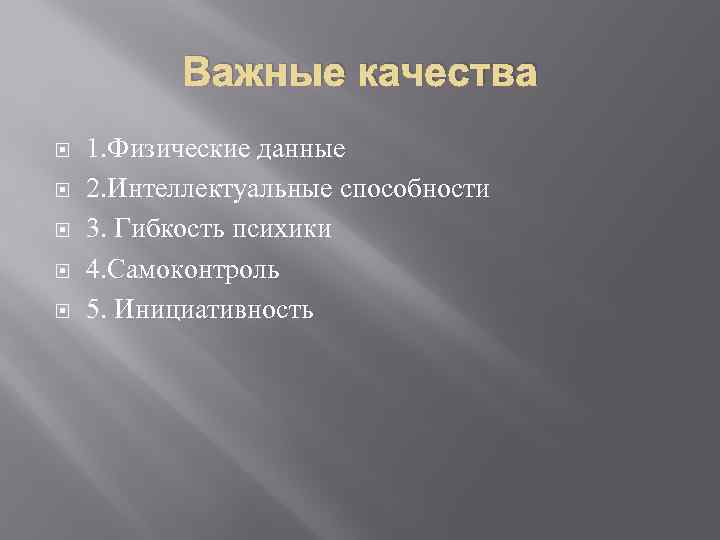 Важные качества

1.Физические данные
2.Интеллектуальные способности
3. Гибкость психики
4.Самоконтроль
5. Инициативность